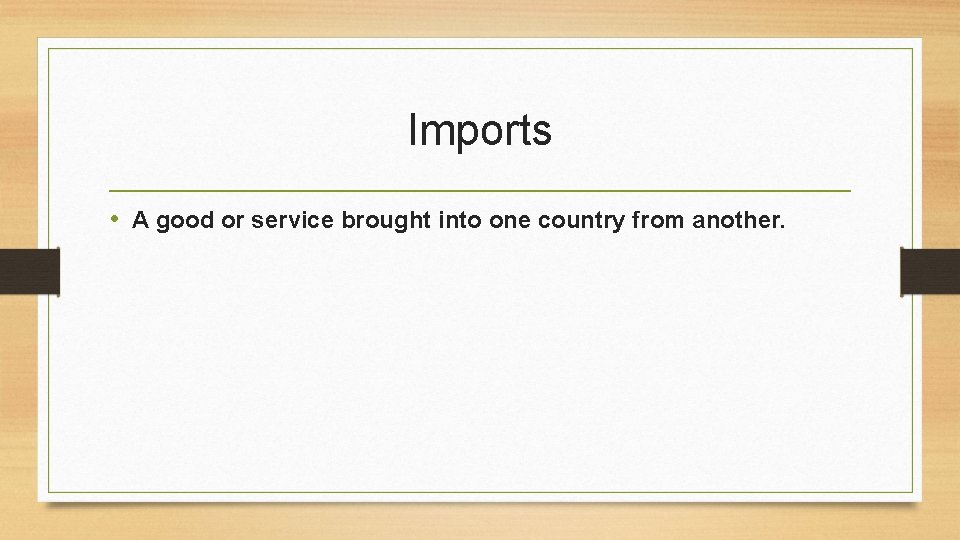 Imports

• A good or service brought into one country from another.